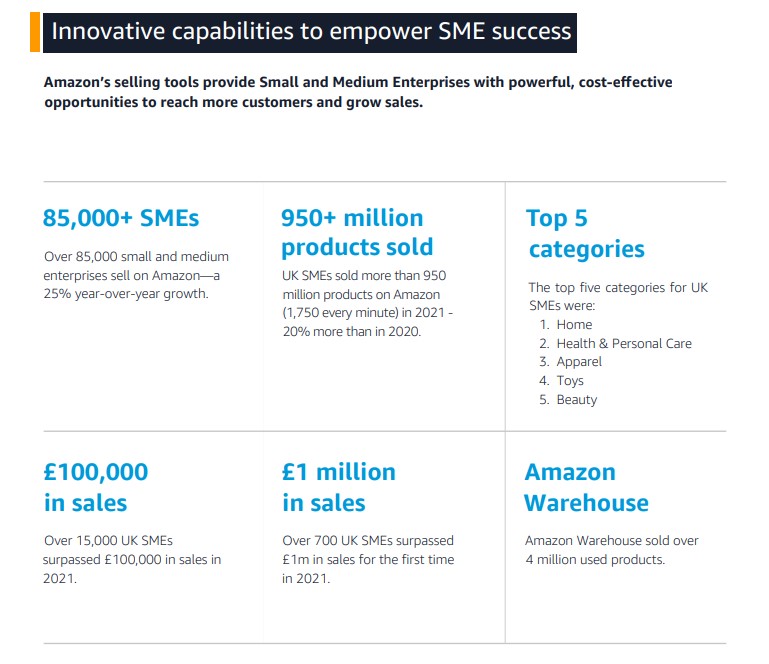 Innovative capabilities to empower SME success

Amazon's selling tools provide Small and Medium Enterprises with powerful, cost-effective opportunities to reach more customers and grow sales.

85,000+ SMEs

Over 85,000 small and medium enterprises sell on Amazon—a 25% year-over-year growth.

950+ million products sold

UK SMEs sold more than 950 million products on Amazon (1,750 every minute) in 2021 - 20% more than in 2020.

Top 5 categories

The top five categories for UK SMEs were:
1. Home
2. Health & Personal Care
3. Apparel
4. Toys
5. Beauty

£100,000 in sales

Over 15,000 UK SMEs surpassed £100,000 in sales in 2021.

£1 million in sales

Over 700 UK SMEs surpassed £1m in sales for the first time in 2021.

Amazon Warehouse

Amazon Warehouse sold over 4 million used products.